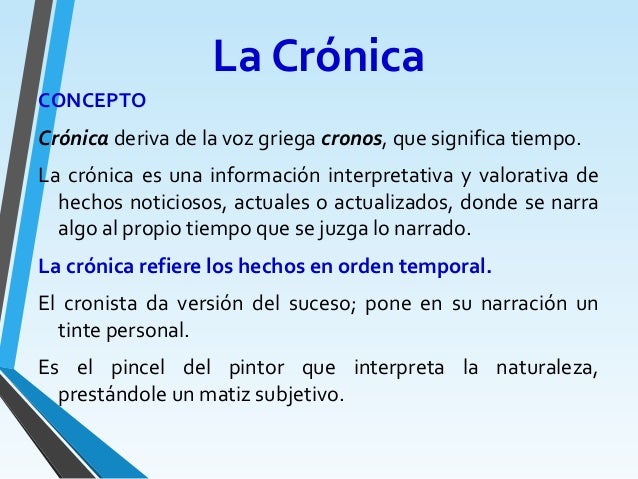 La Crónica

CONCEPTO

Crónica deriva de la voz griega cronos, que significa tiempo.

La crónica es una información interpretativa y valorativa de hechos noticiosos, actuales o actualizados, donde se narra algo al propio tiempo que se juzga lo narrado.

La crónica refiere los hechos en orden temporal.

El cronista da versión del suceso; pone en su narración un tinte personal.

Es el pincel del pintor que interpreta la naturaleza, prestándole un matiz subjetivo.